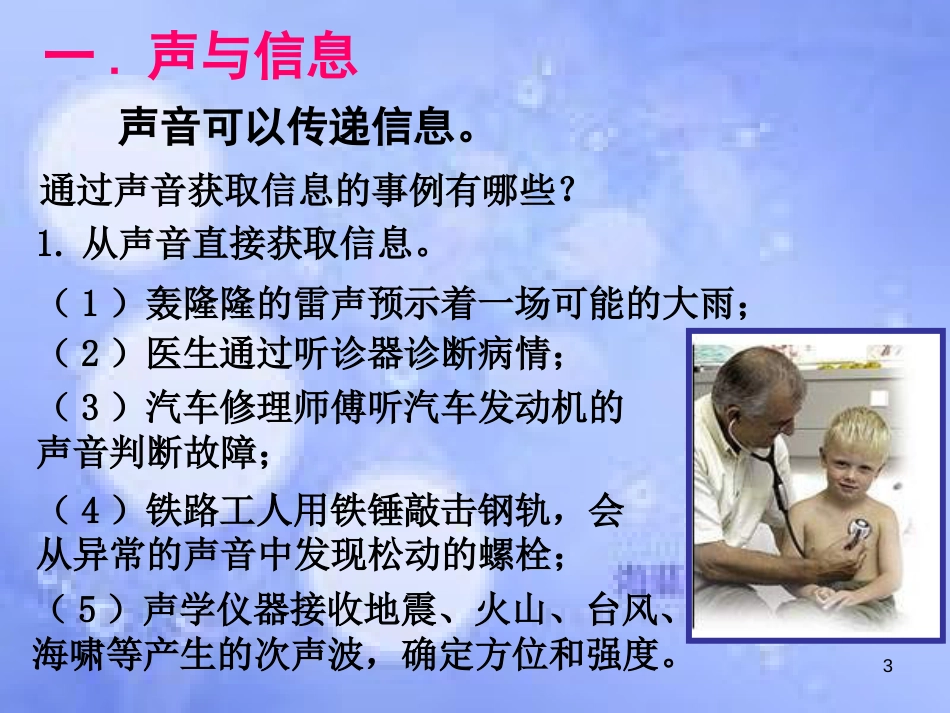 一．声与信息

声音可以传递信息。

通过声音获取信息的事例有哪些？

1. 从声音直接获取信息。

（１）轰隆隆的雷声预示着一场可能的大雨；

（２）医生通过听诊器诊断病情；

（３）汽车修理师傅听汽车发动机的声音判断故障；

（４）铁路工人用铁锤敲击钢轨，会从异常的声音中发现松动的螺栓；

（５）声学仪器接收地震、火山、台风、海啸等产生的次声波，确定方位和强度。

3